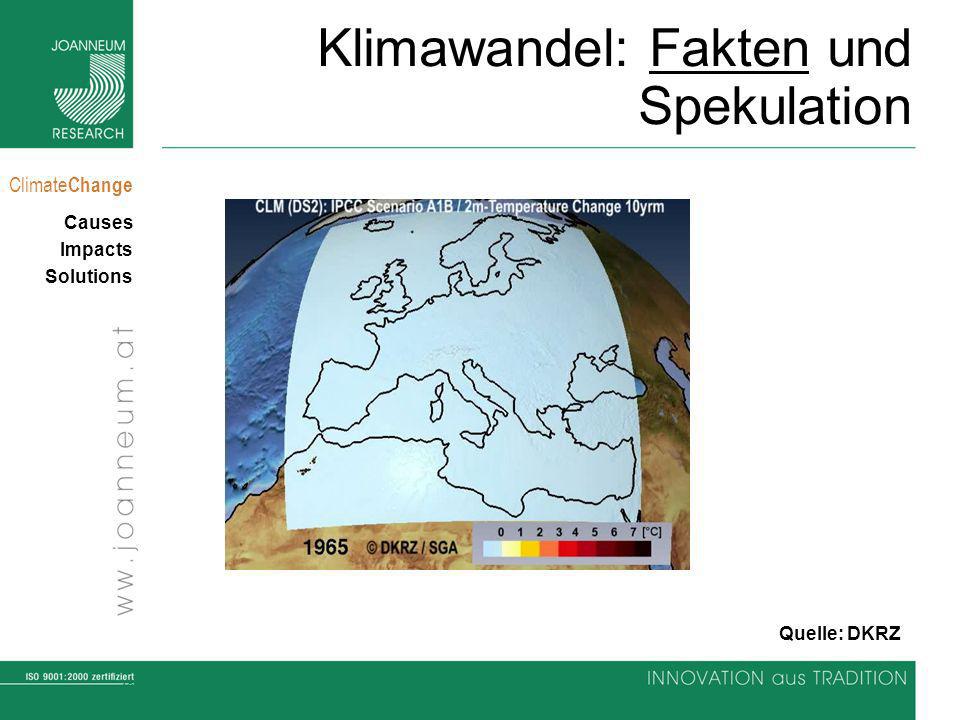 JOANNEUM RESEARCH

Klimawandel: Fakten und Spekulation

ClimateChange
Causes
Impacts
Solutions

www.joanneum.at

CLM (DS2): IPCC Scenario A1B / 2m-Temperature Change 10yrm

1965 © DKRZ / SGA

0 1 2 3 4 5 6 7 [°C]

Quelle: DKRZ

ISO 9001:2000 zertifiziert

INNOVATION aus TRADITION